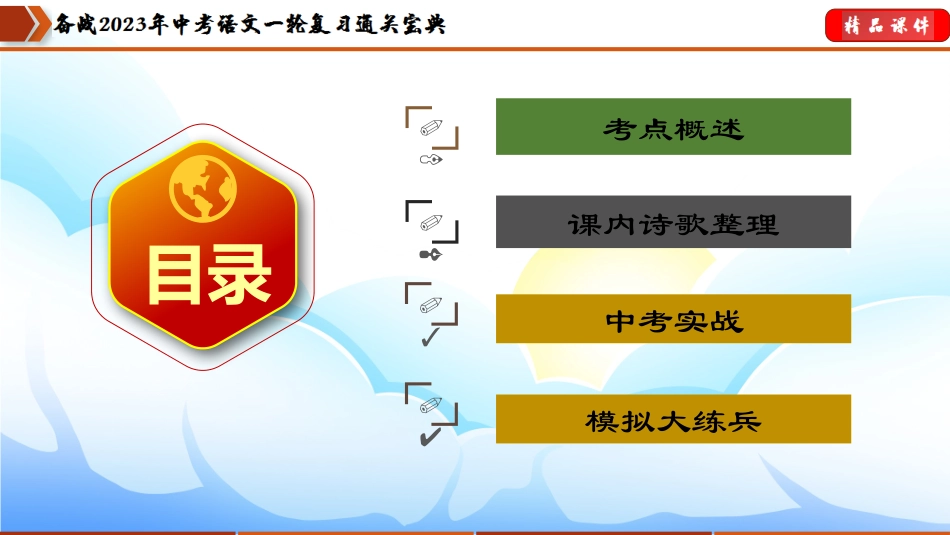 备战2023年中考语文一轮复习通关宝典

精品课件

目录

考点概述

课内诗歌整理

中考实战

模拟大练兵